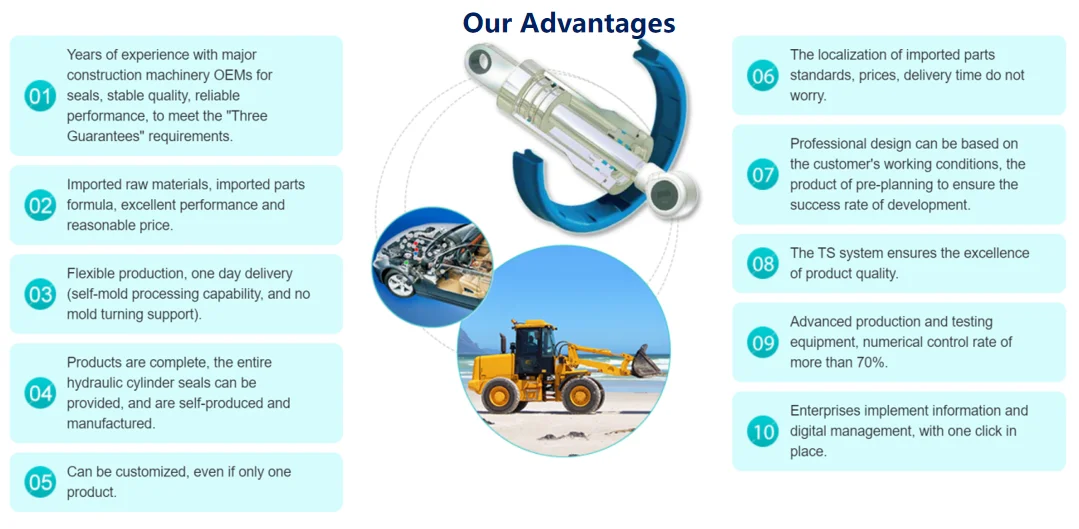 Our Advantages

01 Years of experience with major construction machinery OEMs for seals, stable quality, reliable performance, to meet the "Three Guarantees" requirements.

02 Imported raw materials, imported parts formula, excellent performance and reasonable price.

03 Flexible production, one day delivery (self-mold processing capability, and no mold turning support).

04 Products are complete, the entire hydraulic cylinder seals can be provided, and are self-produced and manufactured.

05 Can be customized, even if only one product.

06 The localization of imported parts standards, prices, delivery time do not worry.

07 Professional design can be based on the customer's working conditions, the product of pre-planning to ensure the success rate of development.

08 The TS system ensures the excellence of product quality.

09 Advanced production and testing equipment, numerical control rate of more than 70%.

10 Enterprises implement information and digital management, with one click in place.